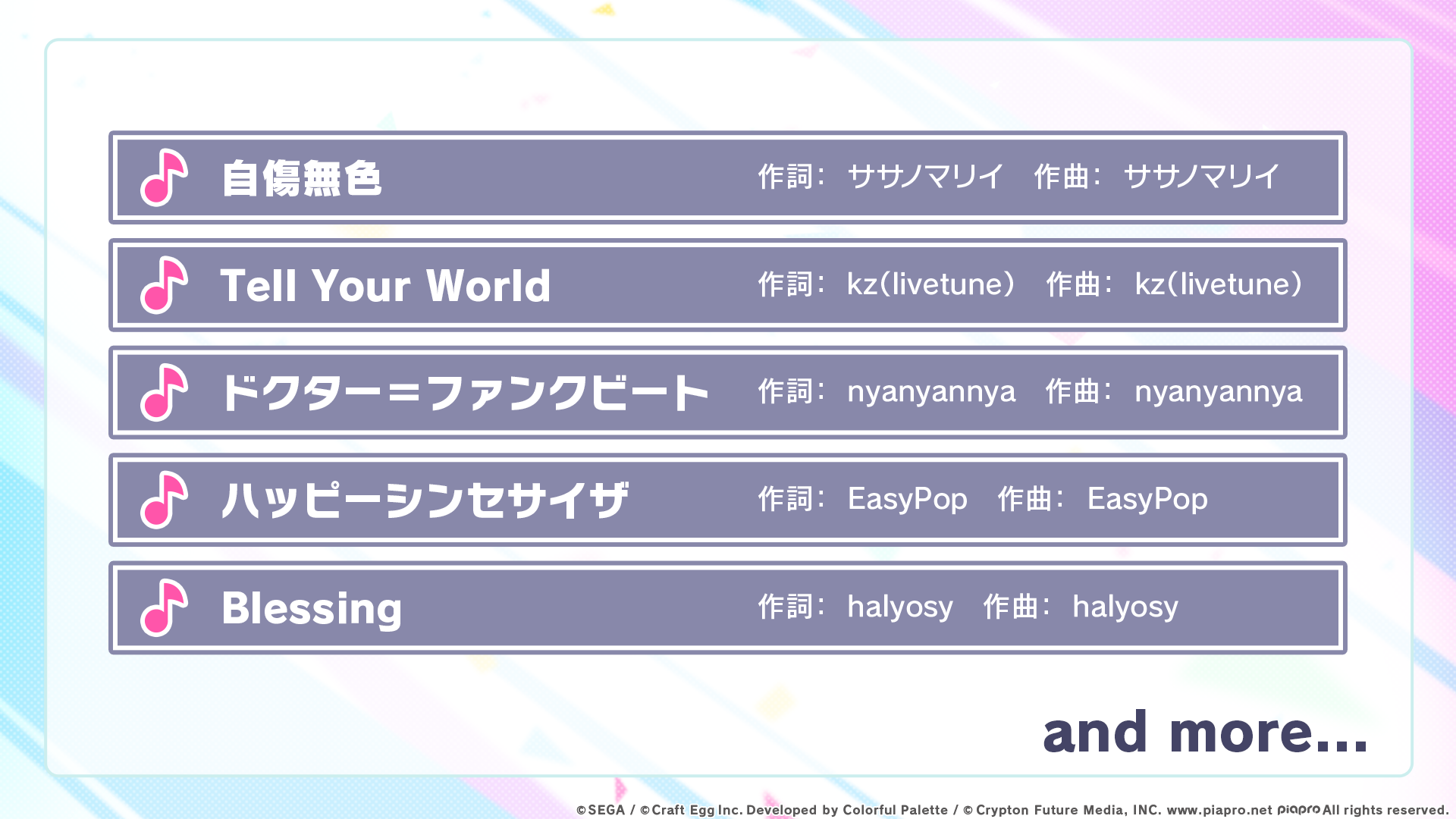 自傷無色 作詞：ササノマリイ 作曲：ササノマリイ

Tell Your World 作詞：kz(livetune) 作曲：kz(livetune)

ドクター＝ファンクビート 作詞：nyanyannya 作曲：nyanyannya

ハッピーシンセサイザ 作詞：EasyPop 作曲：EasyPop

Blessing 作詞：halyosy 作曲：halyosy

and more...

©SEGA / ©Craft Egg Inc. Developed by Colorful Palette / © Crypton Future Media, INC. www.piapro.net piapro All rights reserved.